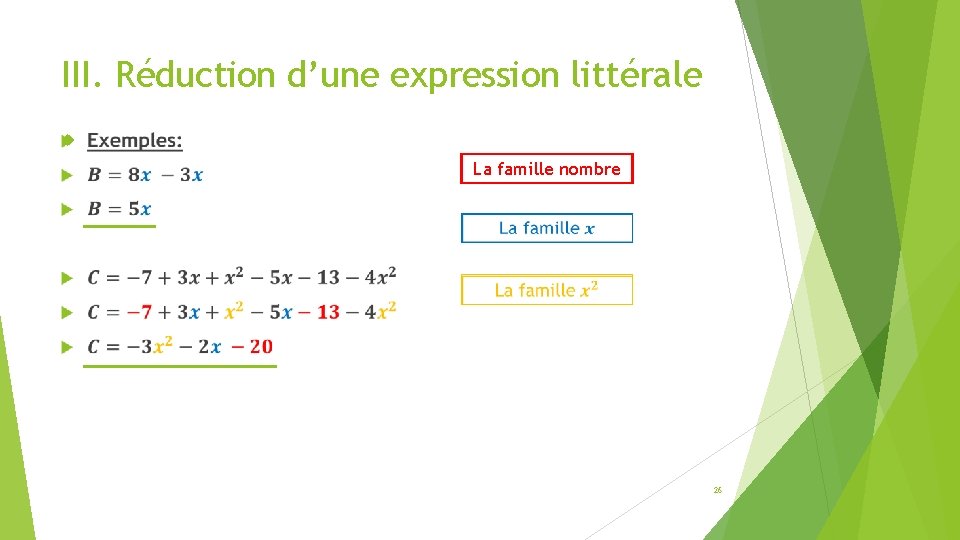 III. Réduction d'une expression littérale

Exemples:

$B = 8x - 3x$

$B = 5x$

$C = -7 + 3x + x^2 - 5x - 13 - 4x^2$

$C = -7 + 3x + x^2 - 5x - 13 - 4x^2$

$C = -3x^2 - 2x - 20$

La famille nombre

La famille $x$

La famille $x^2$

26